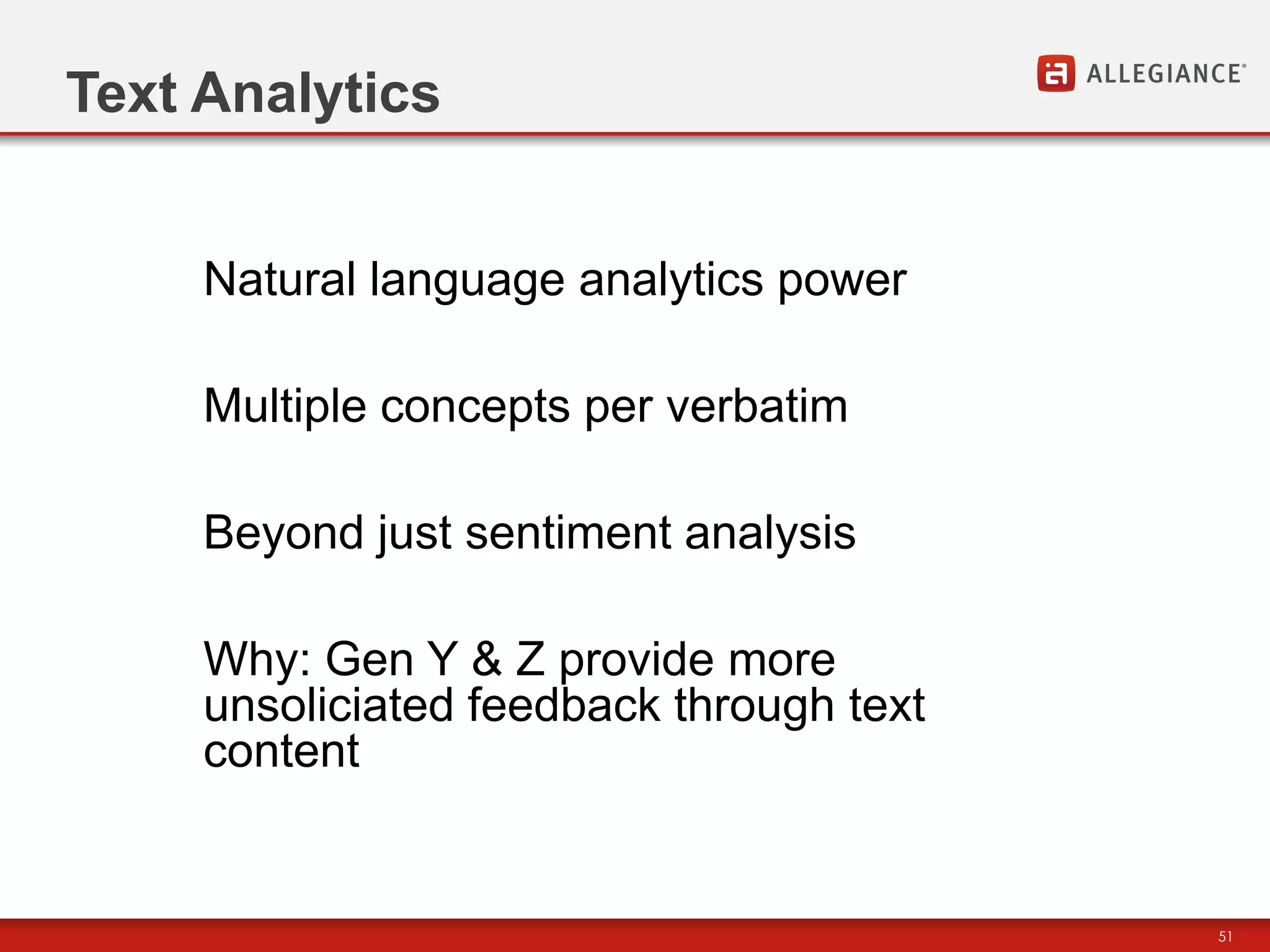 Text Analytics

ALLEGIANCE®

Natural language analytics power

Multiple concepts per verbatim

Beyond just sentiment analysis

Why: Gen Y & Z provide more unsoliciated feedback through text content

51